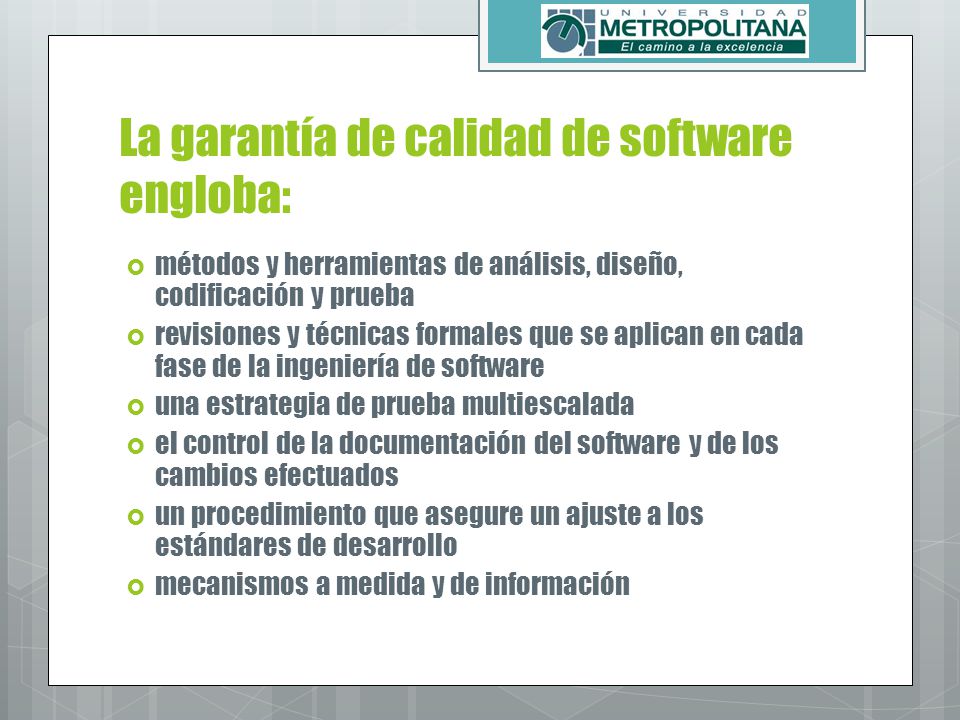 UNIVERSIDAD
METROPOLITANA
El camino a la excelencia

La garantía de calidad de software engloba:

métodos y herramientas de análisis, diseño, codificación y prueba

revisiones y técnicas formales que se aplican en cada fase de la ingeniería de software

una estrategia de prueba multiescalada

el control de la documentación del software y de los cambios efectuados

un procedimiento que asegure un ajuste a los estándares de desarrollo

mecanismos a medida y de información